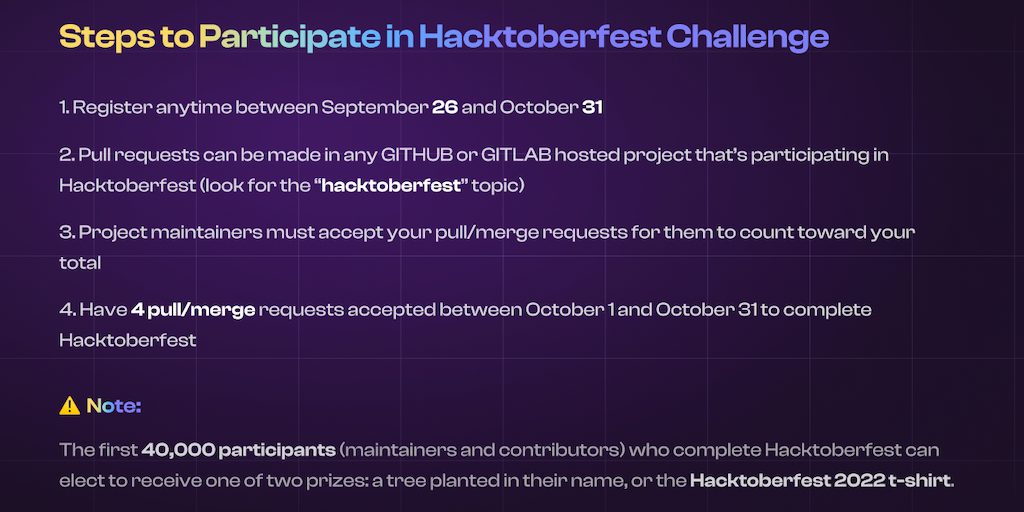 Steps to Participate in Hacktoberfest Challenge

1. Register anytime between September 26 and October 31

2. Pull requests can be made in any GITHUB or GITLAB hosted project that's participating in Hacktoberfest (look for the "hacktoberfest" topic)

3. Project maintainers must accept your pull/merge requests for them to count toward your total

4. Have 4 pull/merge requests accepted between October 1 and October 31 to complete Hacktoberfest

⚠ Note:

The first 40,000 participants (maintainers and contributors) who complete Hacktoberfest can elect to receive one of two prizes: a tree planted in their name, or the Hacktoberfest 2022 t-shirt.